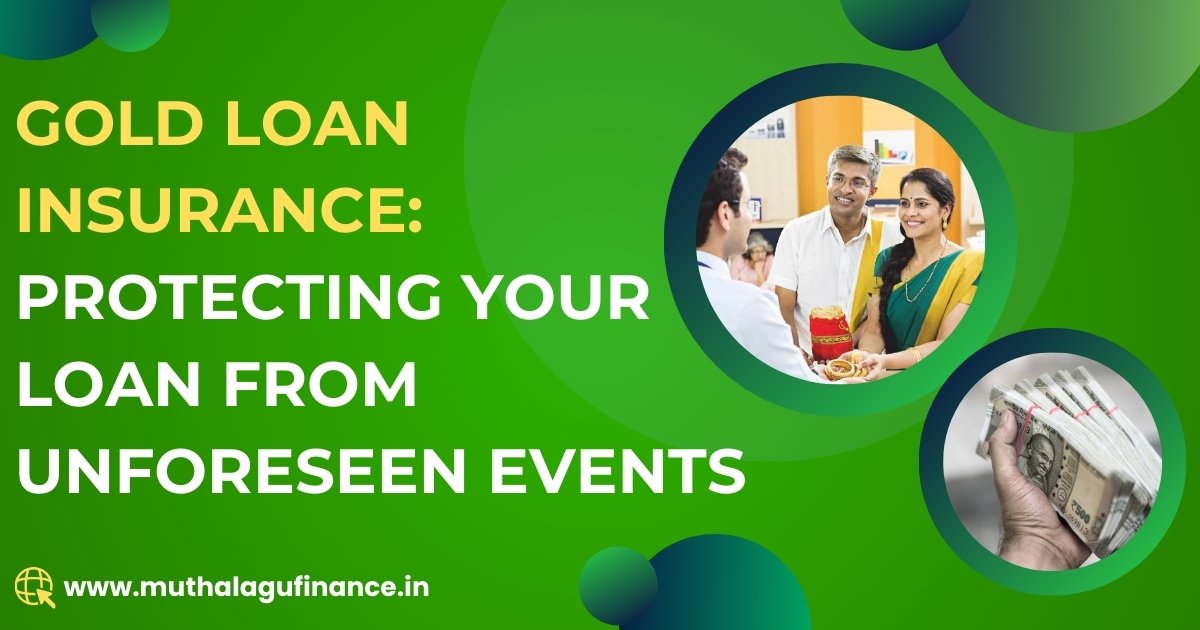 GOLD LOAN INSURANCE: PROTECTING YOUR LOAN FROM UNFORESEEN EVENTS

www.muthalagufinance.in